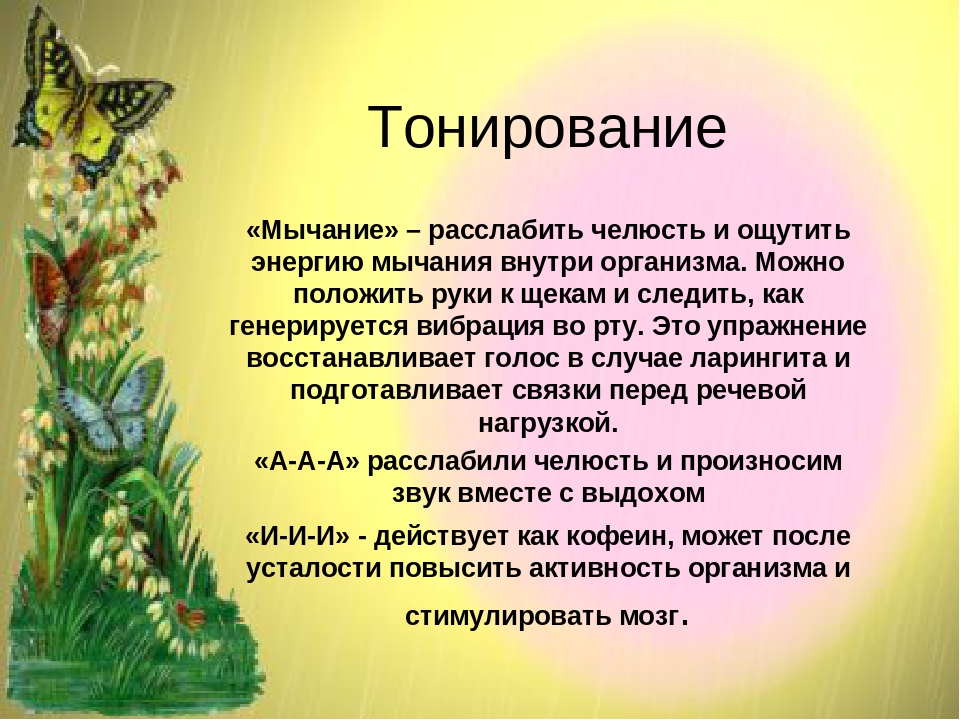 Тонирование

«Мычание» – расслабить челюсть и ощутить энергию мычания внутри организма. Можно положить руки к щекам и следить, как генерируется вибрация во рту. Это упражнение восстанавливает голос в случае ларингита и подготавливает связки перед речевой нагрузкой.

«А-А-А» расслабили челюсть и произносим звук вместе с выдохом

«И-И-И» - действует как кофеин, может после усталости повысить активность организма и стимулировать мозг.